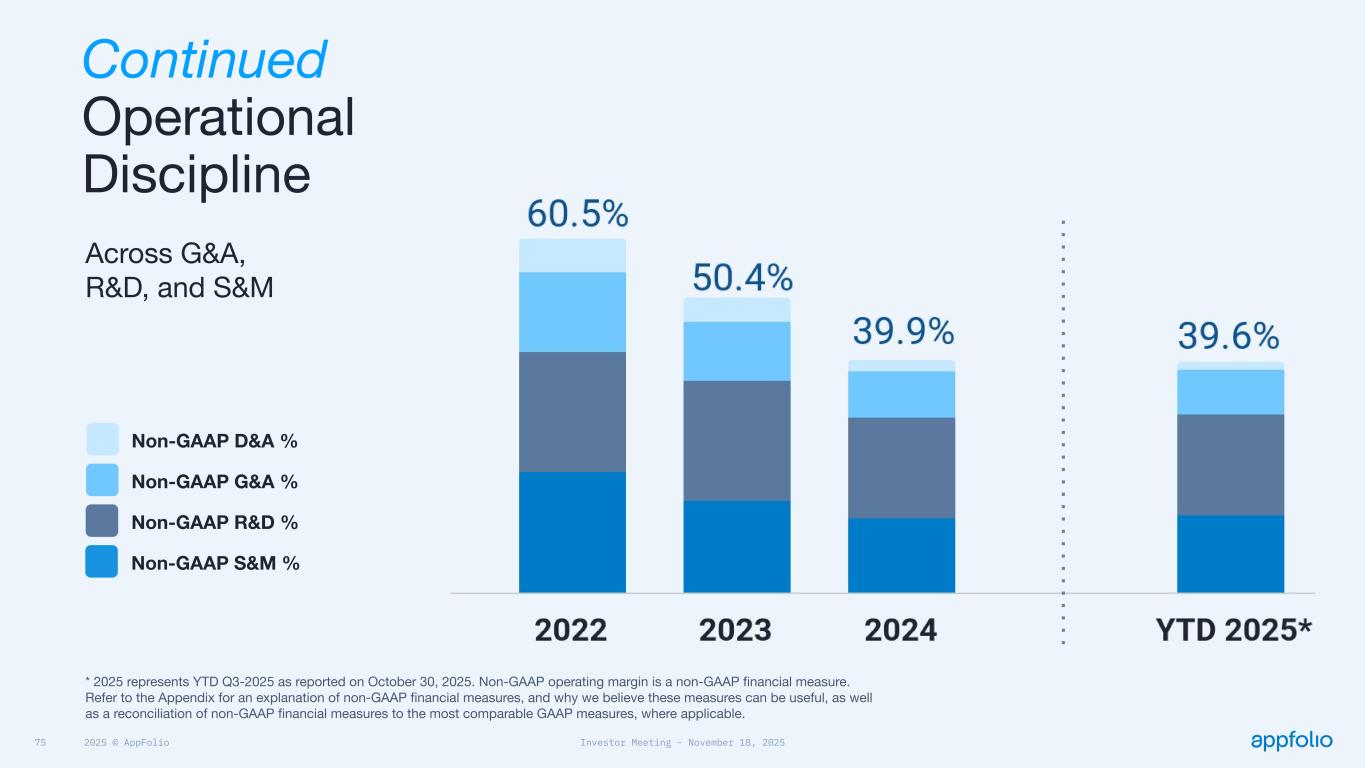 Continued
Operational
Discipline

Across G&A,
R&D, and S&M

Non-GAAP D&A %
Non-GAAP G&A %
Non-GAAP R&D %
Non-GAAP S&M %

60.5%
50.4%
39.9%
39.6%

2022
2023
2024
YTD 2025*

* 2025 represents YTD Q3-2025 as reported on October 30, 2025. Non-GAAP operating margin is a non-GAAP financial measure. Refer to the Appendix for an explanation of non-GAAP financial measures, and why we believe these measures can be useful, as well as a reconciliation of non-GAAP financial measures to the most comparable GAAP measures, where applicable.

75 2025 © AppFolio Investor Meeting - November 18, 2025 appfolio